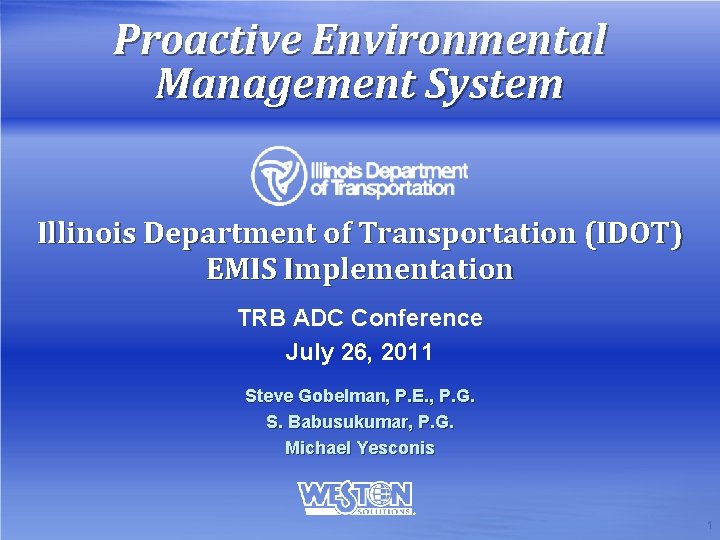 Proactive Environmental Management System

Illinois Department of Transportation

Illinois Department of Transportation (IDOT) EMIS Implementation

TRB ADC Conference

July 26, 2011

Steve Gobelman, P.E., P.G.

S. Babusukumar, P.G.

Michael Yesconis

WESTON SOLUTIONS

1